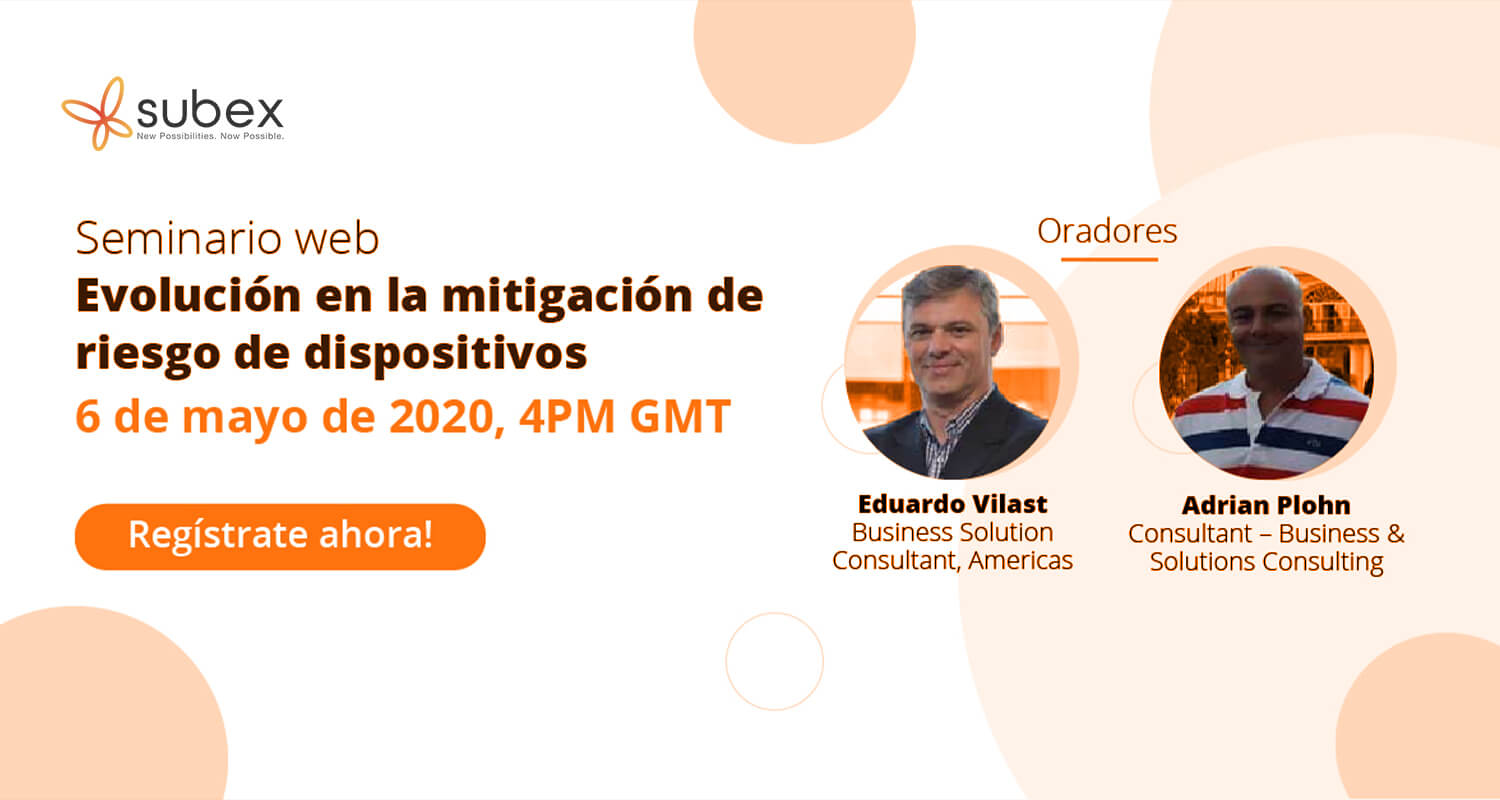 subex
New Possibilities. Now Possible.

Seminario web
Evolución en la mitigación de riesgo de dispositivos
6 de mayo de 2020, 4PM GMT

Regístrate ahora!

Oradores

Eduardo Vilast
Business Solution Consultant, Americas

Adrian Plohn
Consultant – Business & Solutions Consulting